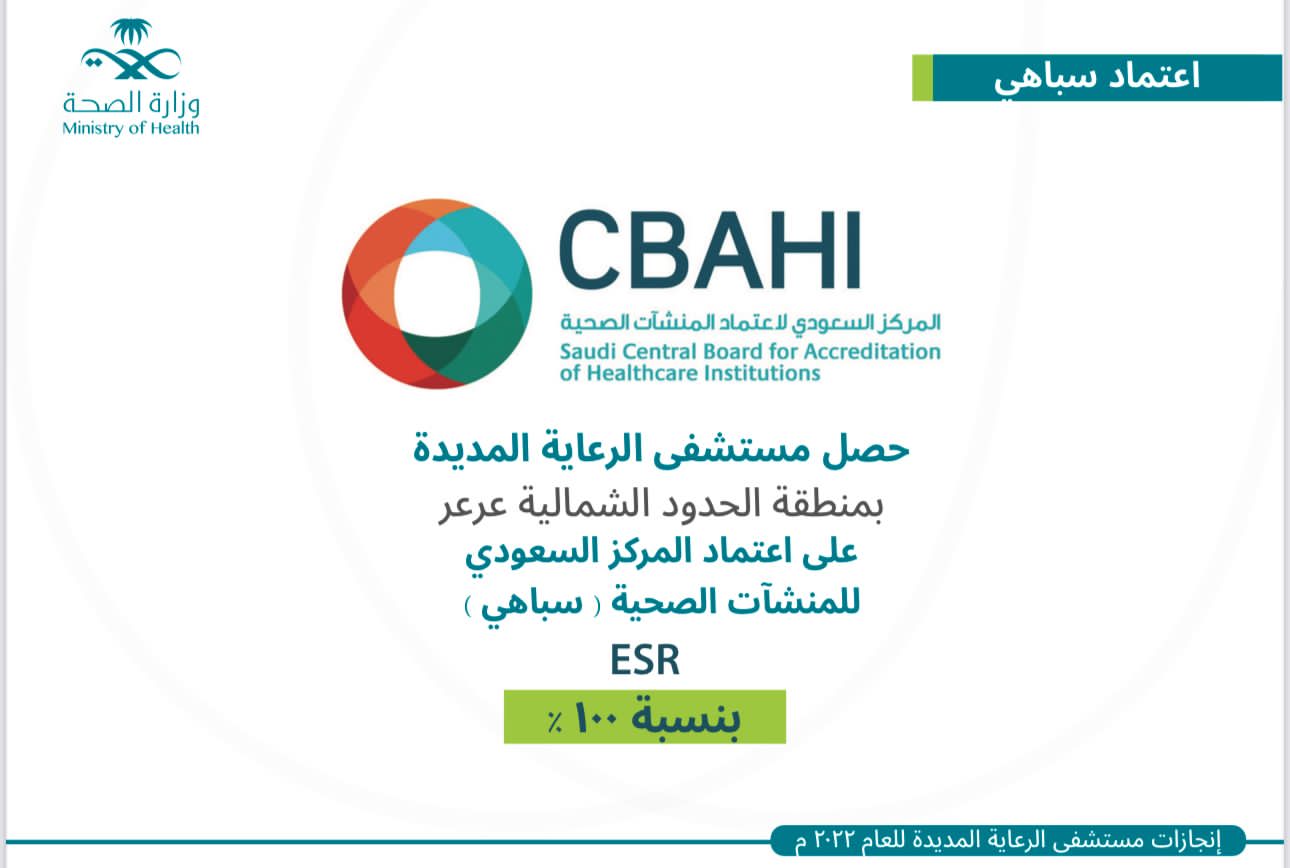 وزارة الصحة
Ministry of Health

اعتماد سباهي

CBAHI
المركز السعودي لاعتماد المنشآت الصحية
Saudi Central Board for Accreditation of Healthcare Institutions

حصل مستشفى الرعاية المديدة
بمنطقة الحدود الشمالية عرعر
على اعتماد المركز السعودي
للمنشآت الصحية ( سباهي )
ESR
بنسبة ١٠٠ ٪

إنجازات مستشفى الرعاية المديدة للعام ٢٠٢٢ م